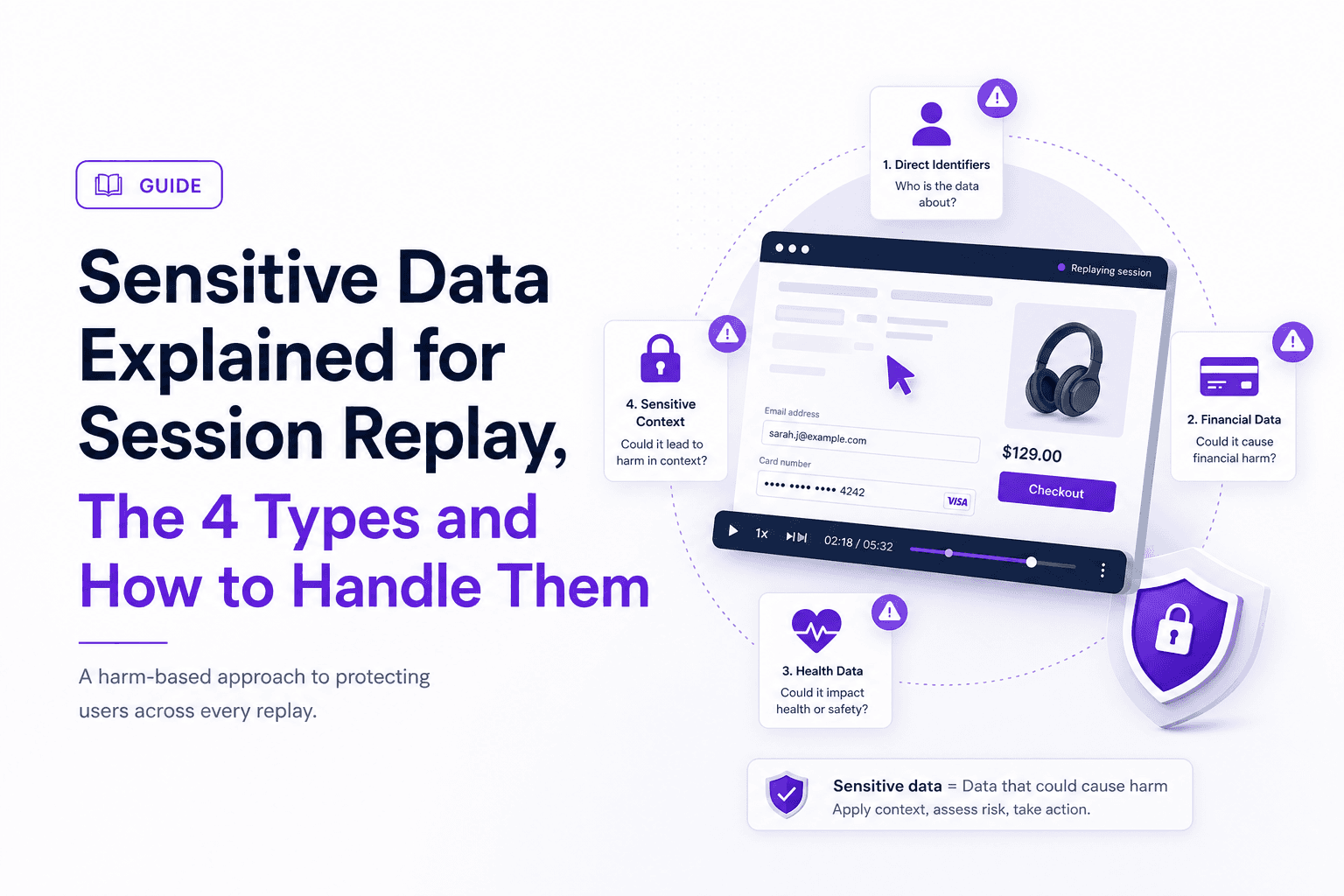 GUIDE

Sensitive Data Explained for Session Replay, The 4 Types and How to Handle Them

A harm-based approach to protecting users across every replay.

1. Direct Identifiers
Who is the data about?

Replaying session

Email address
sarah.j@example.com

Card number
•••• •••• •••• 4242 VISA

$129.00

Checkout

1x 02:18 / 05:32

4. Sensitive Context
Could it lead to harm in context?

2. Financial Data
Could it cause financial harm?

3. Health Data
Could it impact health or safety?

Sensitive data = Data that could cause harm
Apply context, assess risk, take action.